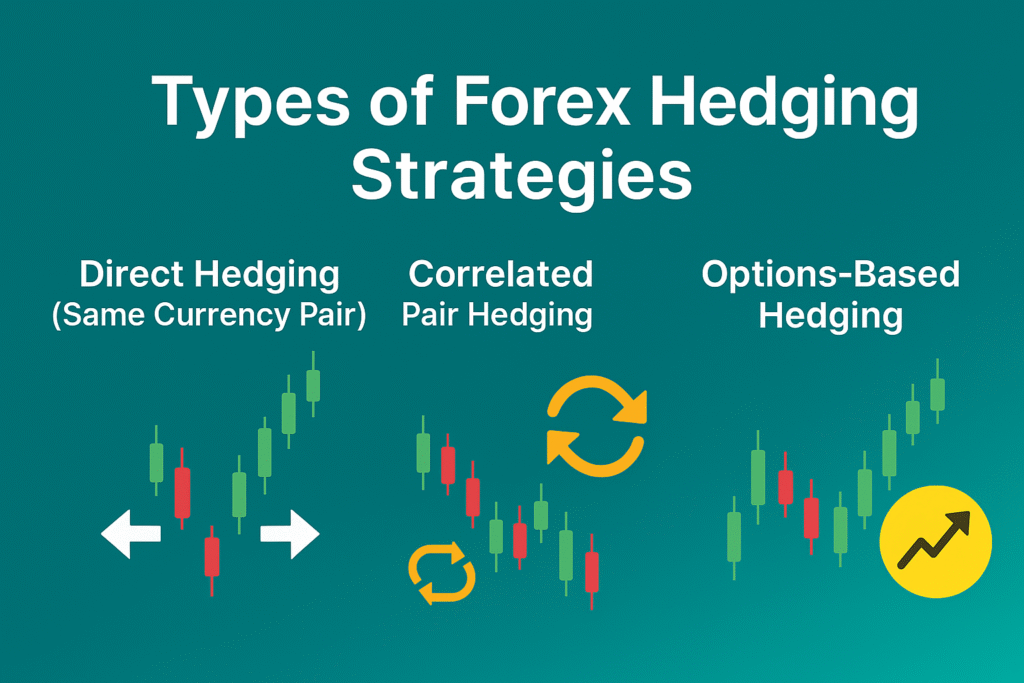 Types of Forex Hedging Strategies

Direct Hedging (Same Currency Pair)

Correlated Pair Hedging

Options-Based Hedging